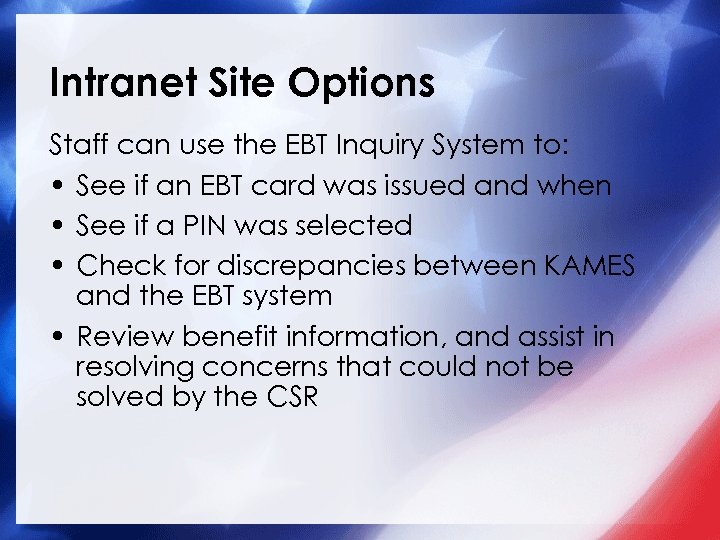 Intranet Site Options

Staff can use the EBT Inquiry System to:

• See if an EBT card was issued and when
• See if a PIN was selected
• Check for discrepancies between KAMES and the EBT system
• Review benefit information, and assist in resolving concerns that could not be solved by the CSR